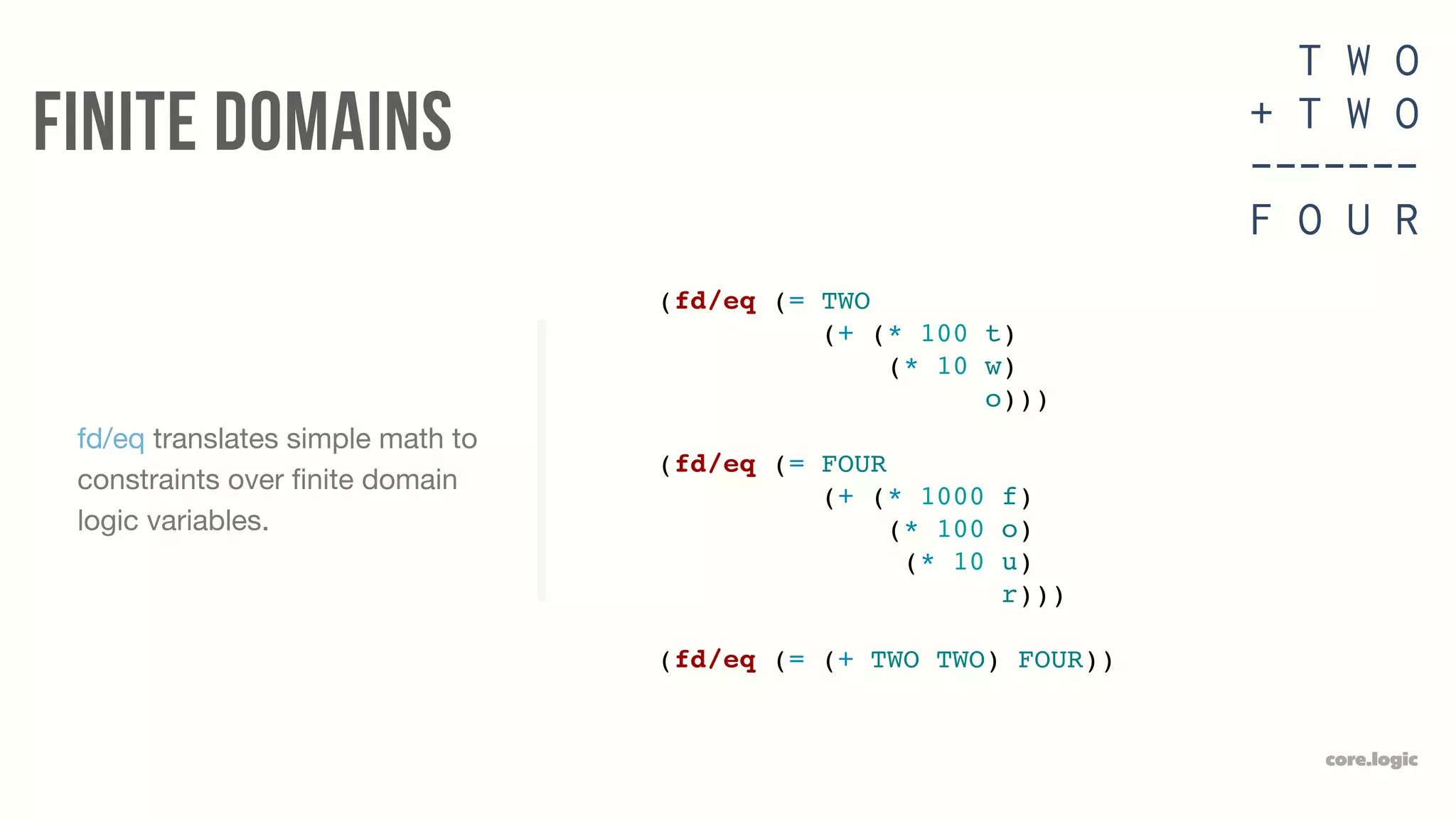 FINITE DOMAINS

T W O
+ T W O
-------
F O U R

fd/eq translates simple math to constraints over finite domain logic variables.

(fd/eq (= TWO
          (+ (* 100 t)
             (* 10 w)
                o)))

(fd/eq (= FOUR
          (+ (* 1000 f)
             (* 100 o)
              (* 10 u)
                 r)))

(fd/eq (= (+ TWO TWO) FOUR))

core.logic